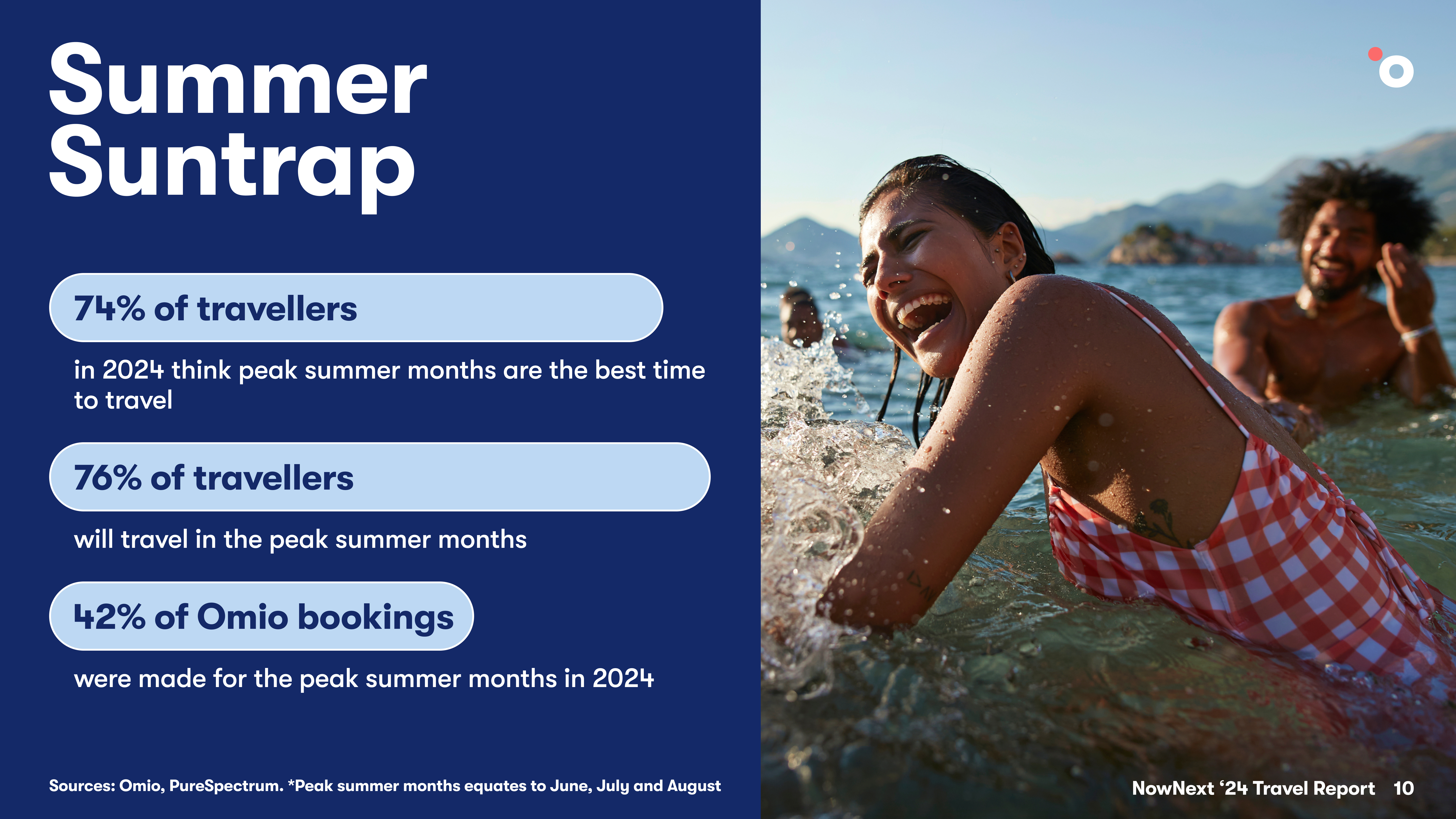 Summer Suntrap

74% of travellers

in 2024 think peak summer months are the best time to travel

76% of travellers

will travel in the peak summer months

42% of Omio bookings

were made for the peak summer months in 2024

Sources: Omio, PureSpectrum. *Peak summer months equates to June, July and August

NowNext ‘24 Travel Report 10